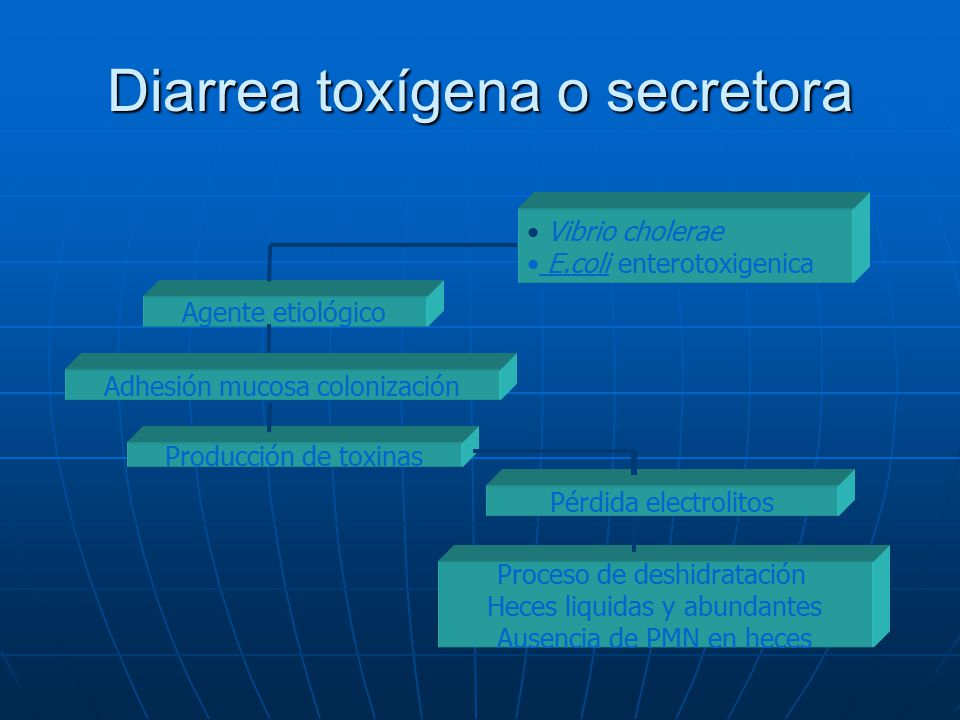 Diarrea toxígena o secretora

• Vibrio cholerae
• E.coli enterotoxigenica

Agente etiológico

Adhesión mucosa colonización

Producción de toxinas

Pérdida electrolitos

Proceso de deshidratación
Heces liquidas y abundantes
Ausencia de PMN en heces